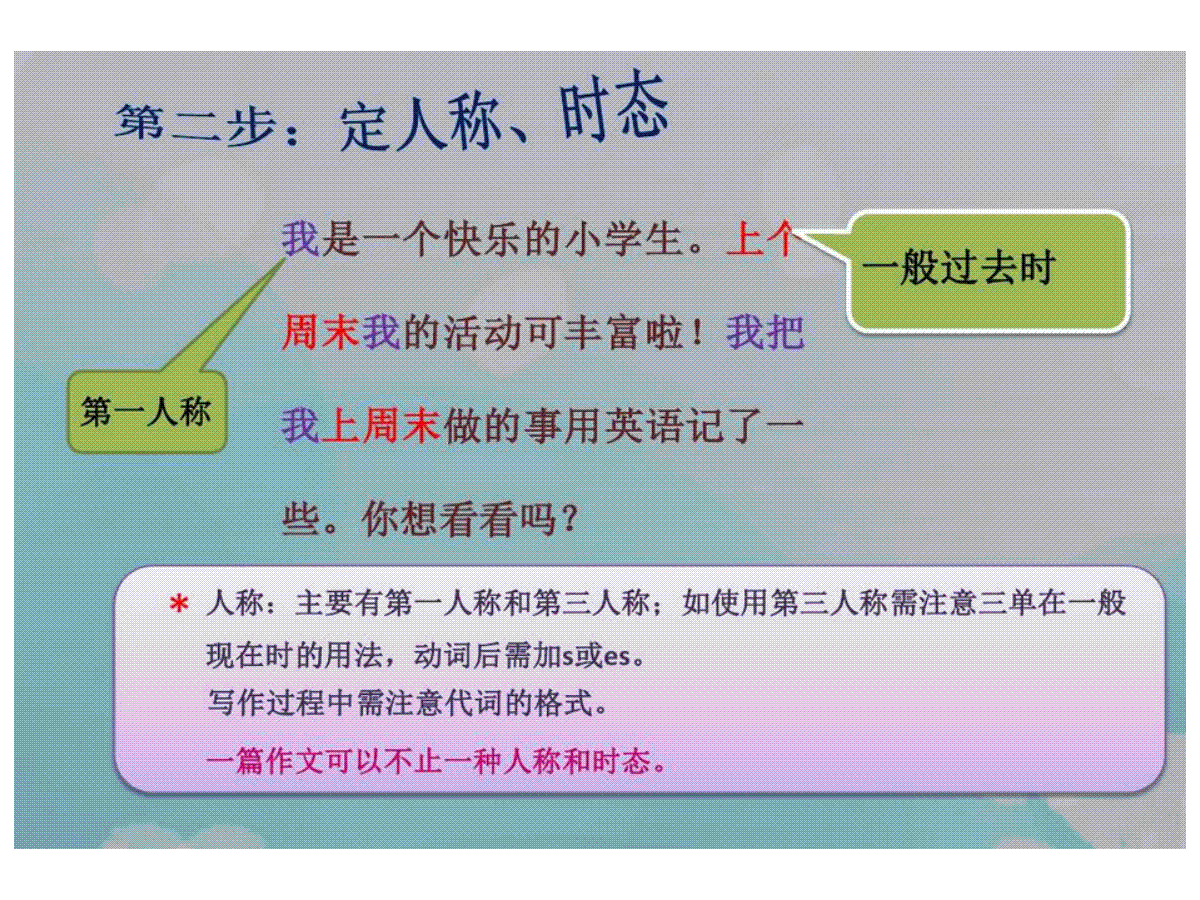 第二步：定人称、时态

我是一个快乐的小学生。上个周末我的活动可丰富啦！我把我上周末做的事用英语记了一些。你想看看吗？

一般过去时

第一人称

* 人称：主要有第一人称和第三人称；如使用第三人称需注意三单在一般现在时的用法，动词后需加s或es。
写作过程中需注意代词的格式。
一篇作文可以不止一种人称和时态。